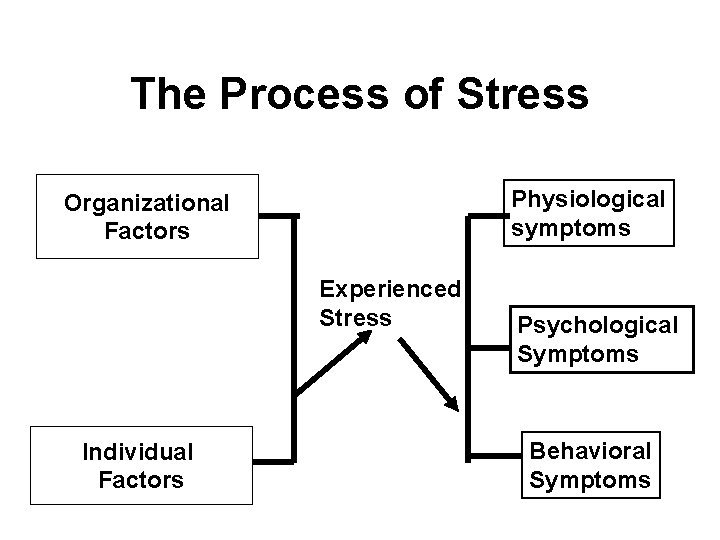 The Process of Stress

Organizational Factors

Individual Factors

Experienced Stress

Physiological symptoms

Psychological Symptoms

Behavioral Symptoms